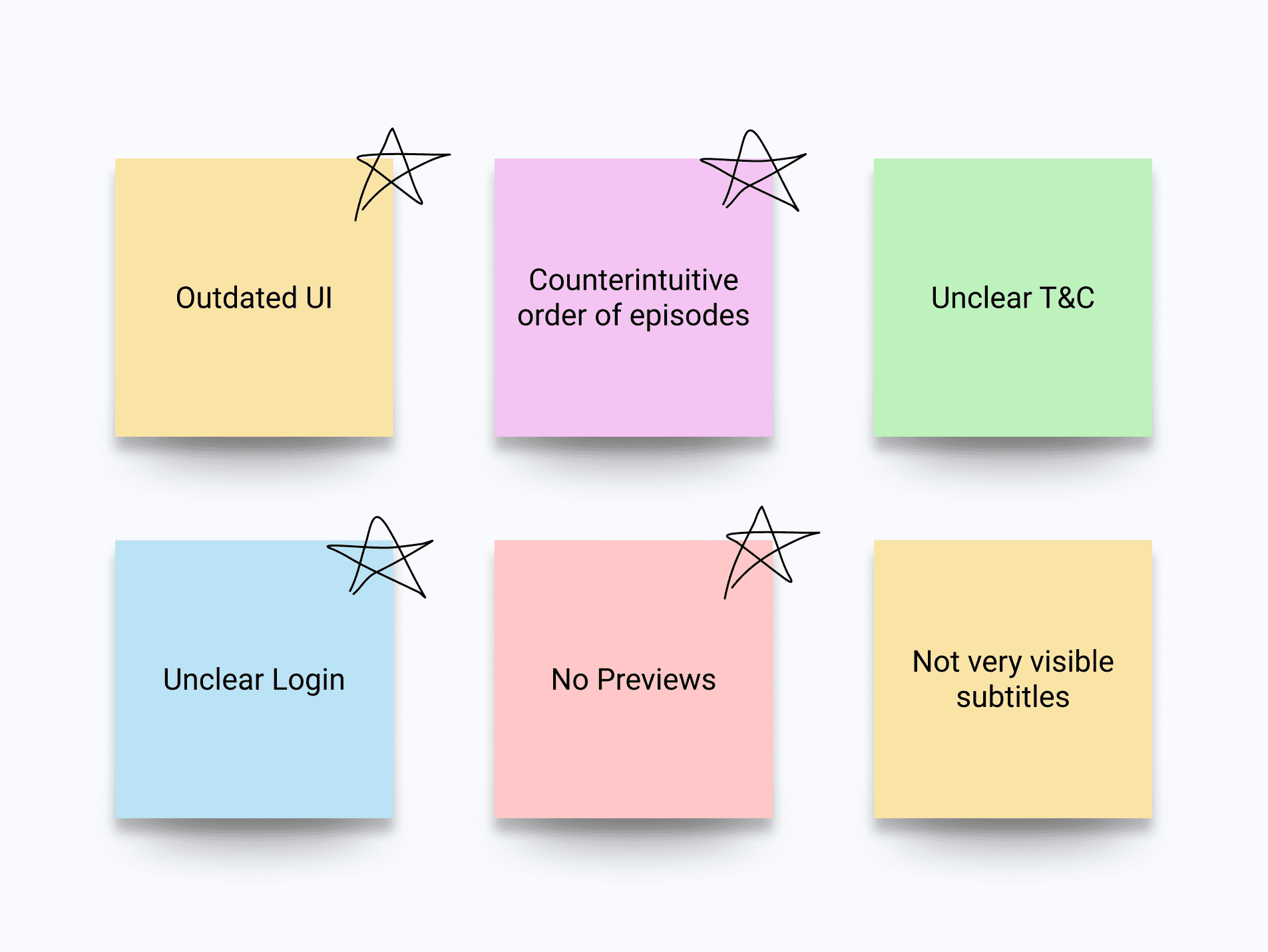 Outdated UI

Counterintuitive order of episodes

Unclear T&C

Unclear Login

No Previews

Not very visible subtitles